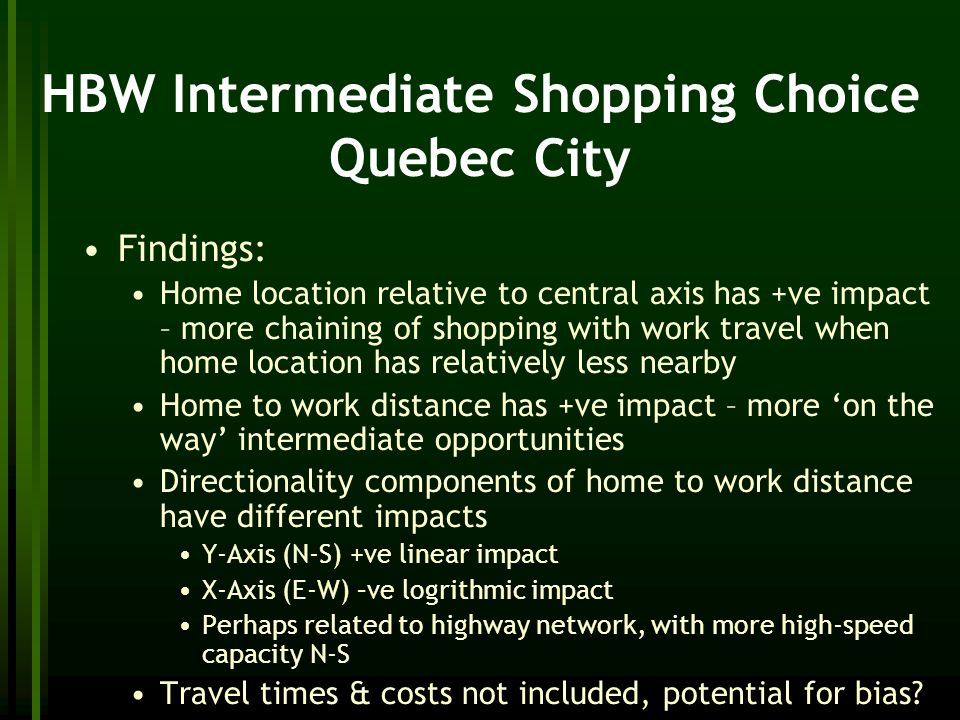 HBW Intermediate Shopping Choice Quebec City

• Findings:
  • Home location relative to central axis has +ve impact – more chaining of shopping with work travel when home location has relatively less nearby
  • Home to work distance has +ve impact – more ‘on the way’ intermediate opportunities
  • Directionality components of home to work distance have different impacts
    • Y-Axis (N-S) +ve linear impact
    • X-Axis (E-W) –ve logrithmic impact
    • Perhaps related to highway network, with more high-speed capacity N-S
  • Travel times & costs not included, potential for bias?